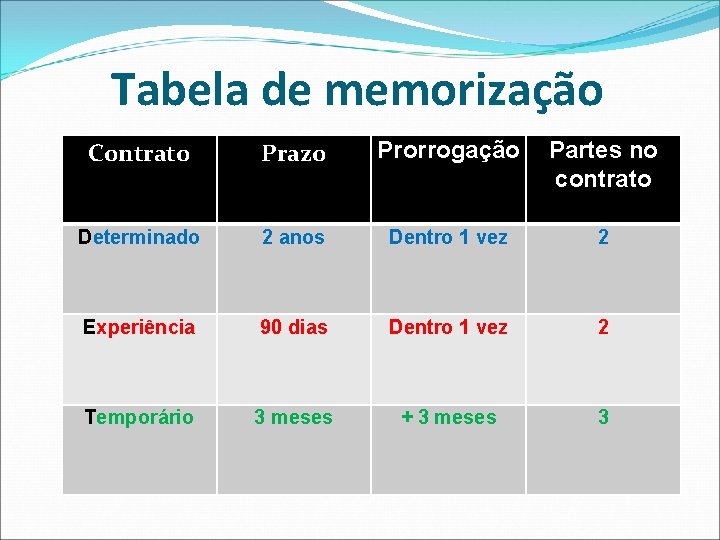 Tabela de memorização

| Contrato | Prazo | Prorrogação | Partes no contrato |
|---|---|---|---|
| Determinado | 2 anos | Dentro 1 vez | 2 |
| Experiência | 90 dias | Dentro 1 vez | 2 |
| Temporário | 3 meses | + 3 meses | 3 |